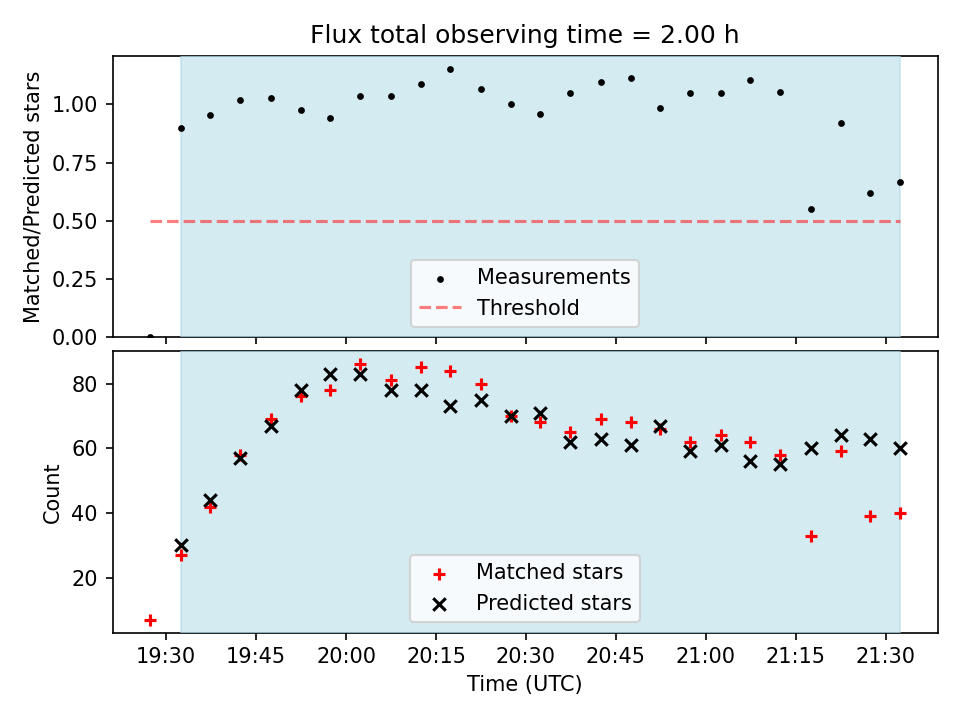 Flux total observing time = 2.00 h

Matched/Predicted stars

1.00
0.75
0.50
0.25
0.00

Measurements
Threshold

Count

80
60
40
20

Matched stars
Predicted stars

19:30 19:45 20:00 20:15 20:30 20:45 21:00 21:15 21:30

Time (UTC)